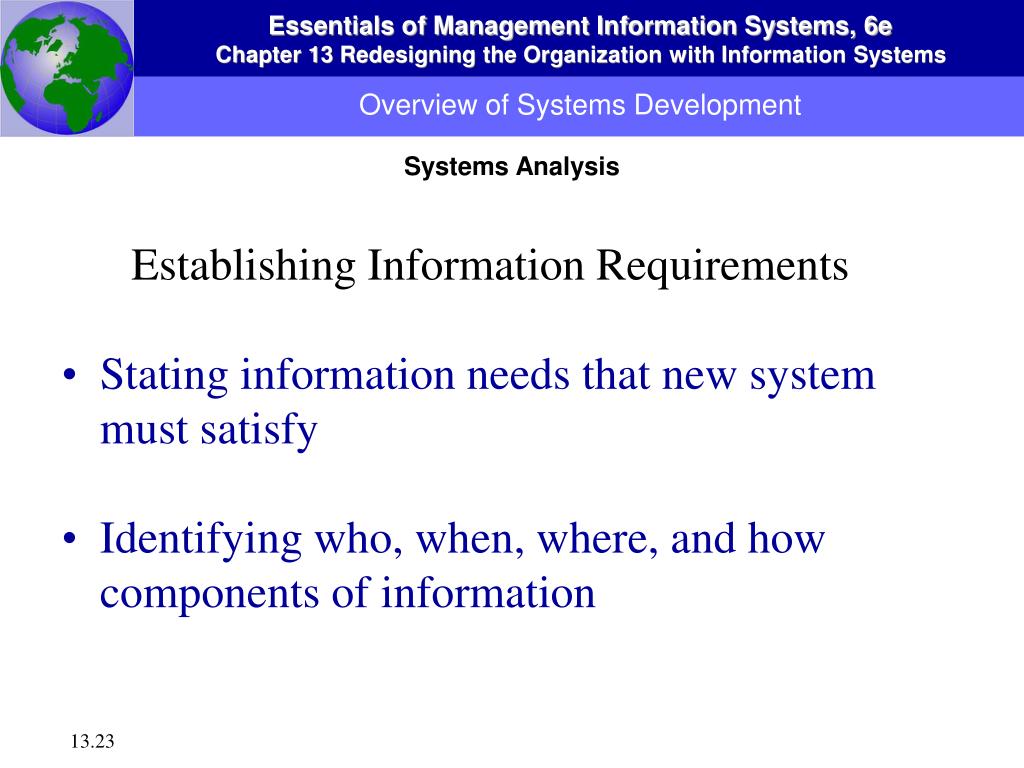 Essentials of Management Information Systems, 6e
Chapter 13 Redesigning the Organization with Information Systems

Overview of Systems Development

Systems Analysis

Establishing Information Requirements

• Stating information needs that new system must satisfy

• Identifying who, when, where, and how components of information

13.23